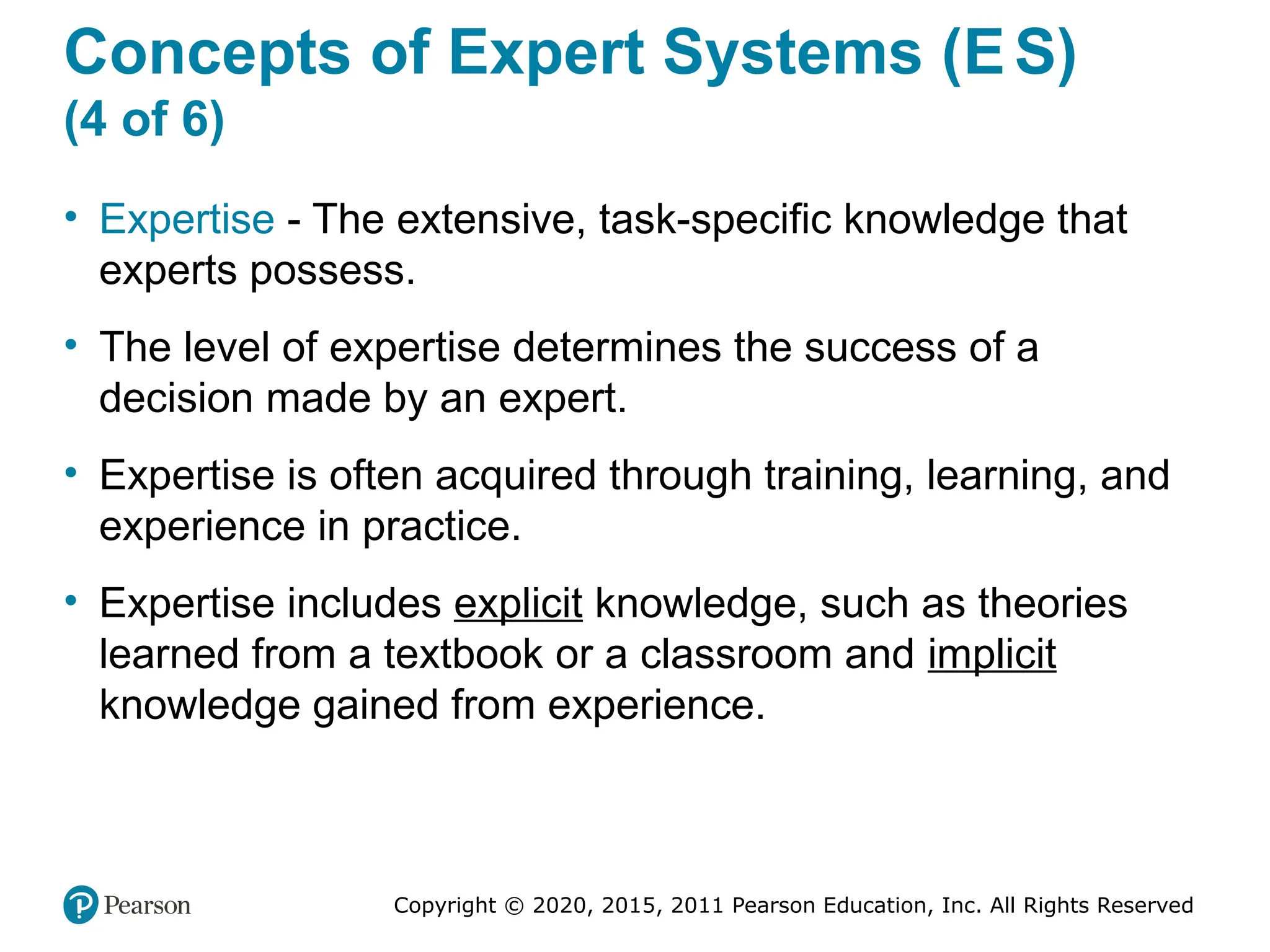 Concepts of Expert Systems (E S) (4 of 6)

• Expertise - The extensive, task-specific knowledge that experts possess.

• The level of expertise determines the success of a decision made by an expert.

• Expertise is often acquired through training, learning, and experience in practice.

• Expertise includes explicit knowledge, such as theories learned from a textbook or a classroom and implicit knowledge gained from experience.

Pearson

Copyright © 2020, 2015, 2011 Pearson Education, Inc. All Rights Reserved